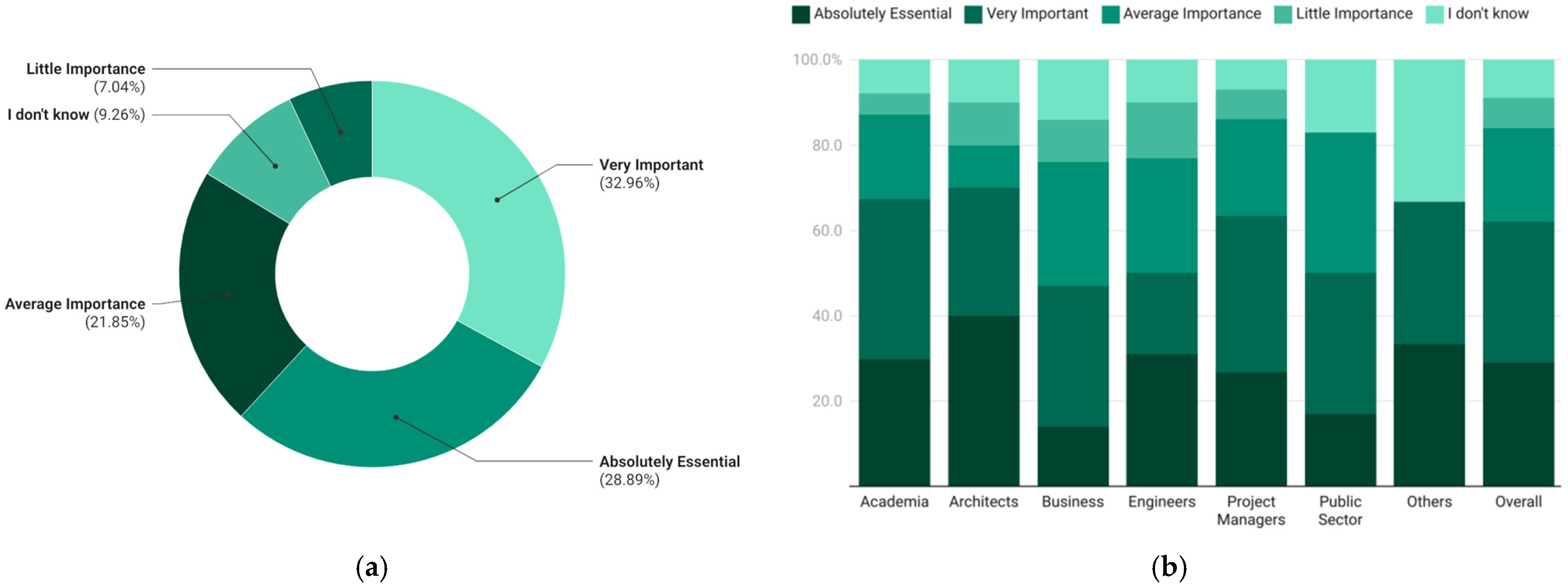 Little Importance
(7.04%)

I don't know (9.26%)

Very Important
(32.96%)

Average Importance
(21.85%)

Absolutely Essential
(28.89%)

(a)

Absolutely Essential Very Important Average Importance Little Importance I don't know

100.0%
80.0
60.0
40.0
20.0

Academia Architects Business Engineers Project Managers Public Sector Others Overall

(b)